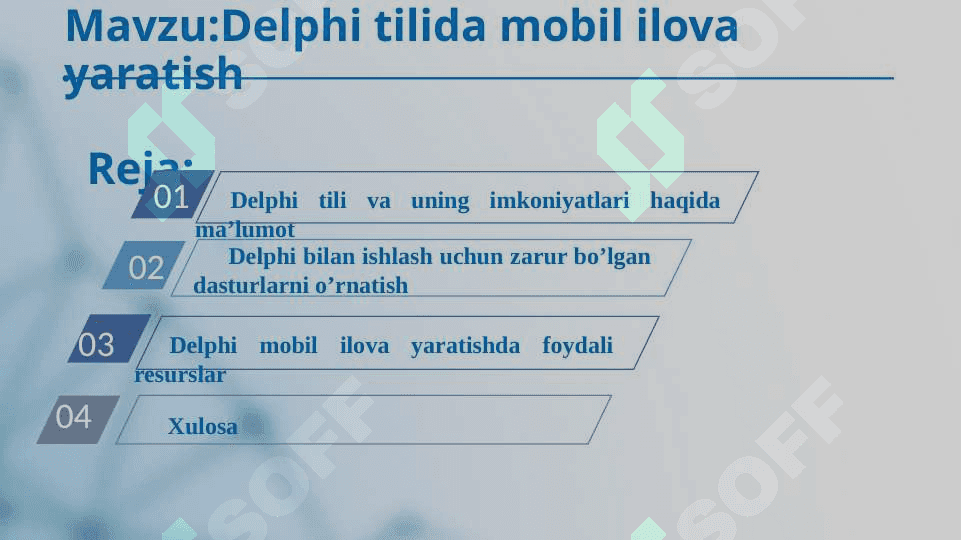 Mavzu:Delphi tilida mobil ilova yaratish

Reja:

01 Delphi tili va uning imkoniyatlari haqida ma’lumot

02 Delphi bilan ishlash uchun zarur bo’lgan dasturlarni o’rnatish

03 Delphi mobil ilova yaratishda foydali resurslar

04 Xulosa

SOFF SOFF SOFF SOFF